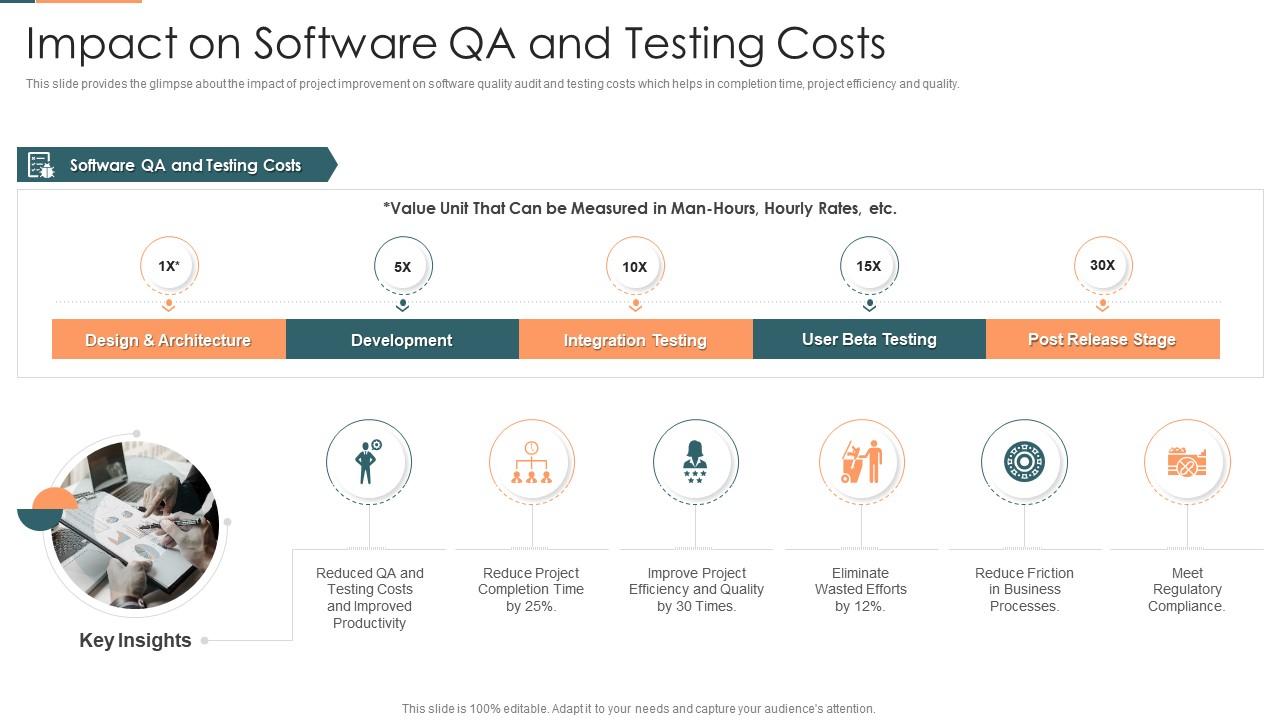 Impact on Software QA and Testing Costs

This slide provides the glimpse about the impact of project improvement on software quality audit and testing costs which helps in completion time, project efficiency and quality.

Software QA and Testing Costs

*Value Unit That Can be Measured in Man-Hours, Hourly Rates, etc.

1X*

5X

10X

15X

30X

Design & Architecture

Development

Integration Testing

User Beta Testing

Post Release Stage

Key Insights

Reduced QA and Testing Costs and Improved Productivity

Reduce Project Completion Time by 25%.

Improve Project Efficiency and Quality by 30 Times.

Eliminate Wasted Efforts by 12%.

Reduce Friction in Business Processes.

Meet Regulatory Compliance.

This slide is 100% editable. Adapt it to your needs and capture your audience's attention.